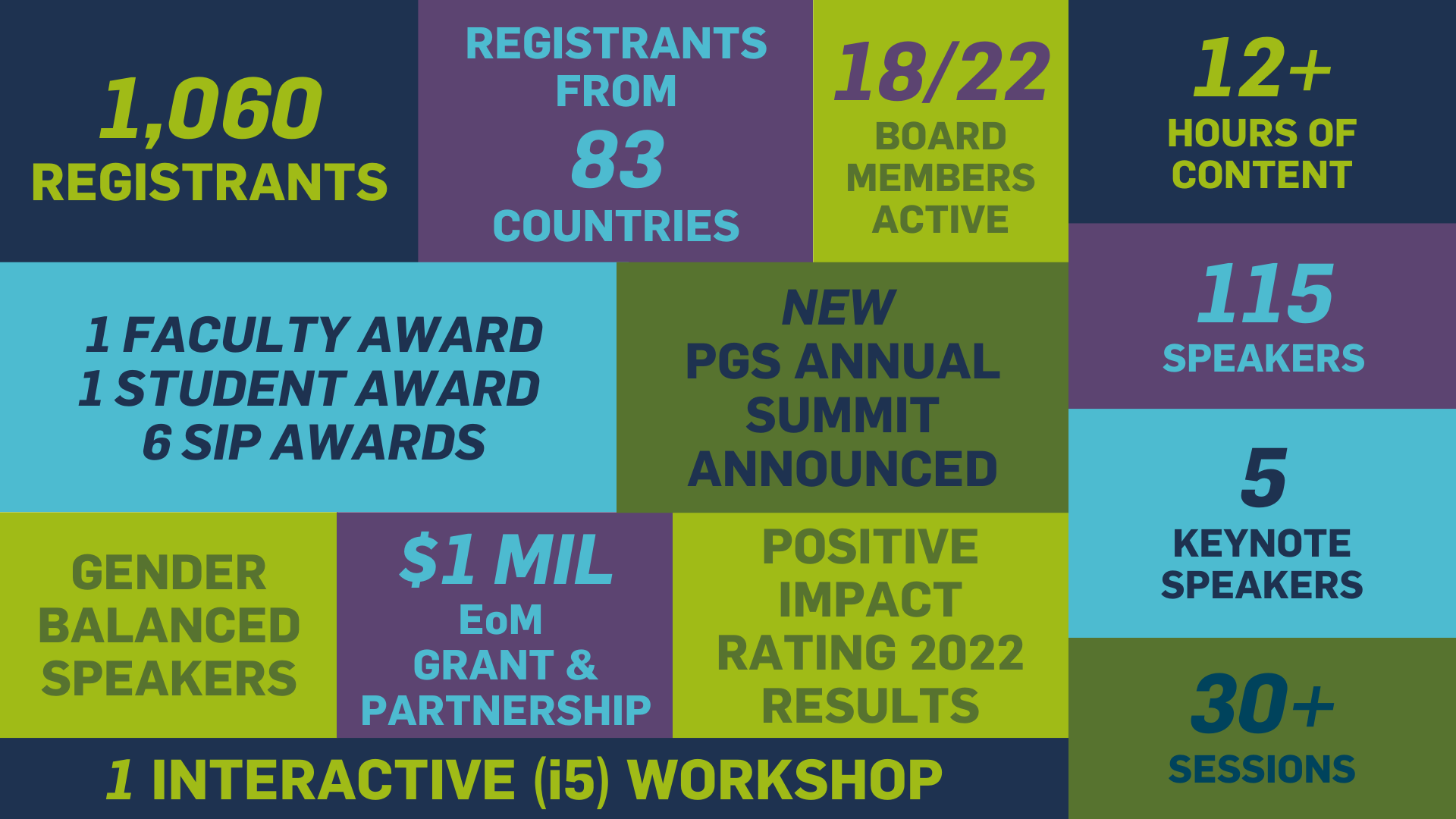 1,060
REGISTRANTS

REGISTRANTS FROM
83
COUNTRIES

18/22
BOARD MEMBERS ACTIVE

12+
HOURS OF CONTENT

1 FACULTY AWARD
1 STUDENT AWARD
6 SIP AWARDS

NEW
PGS ANNUAL SUMMIT ANNOUNCED

115
SPEAKERS

5
KEYNOTE SPEAKERS

GENDER BALANCED SPEAKERS

$1 MIL
EoM
GRANT & PARTNERSHIP

POSITIVE IMPACT RATING 2022 RESULTS

30+
SESSIONS

1 INTERACTIVE (i5) WORKSHOP